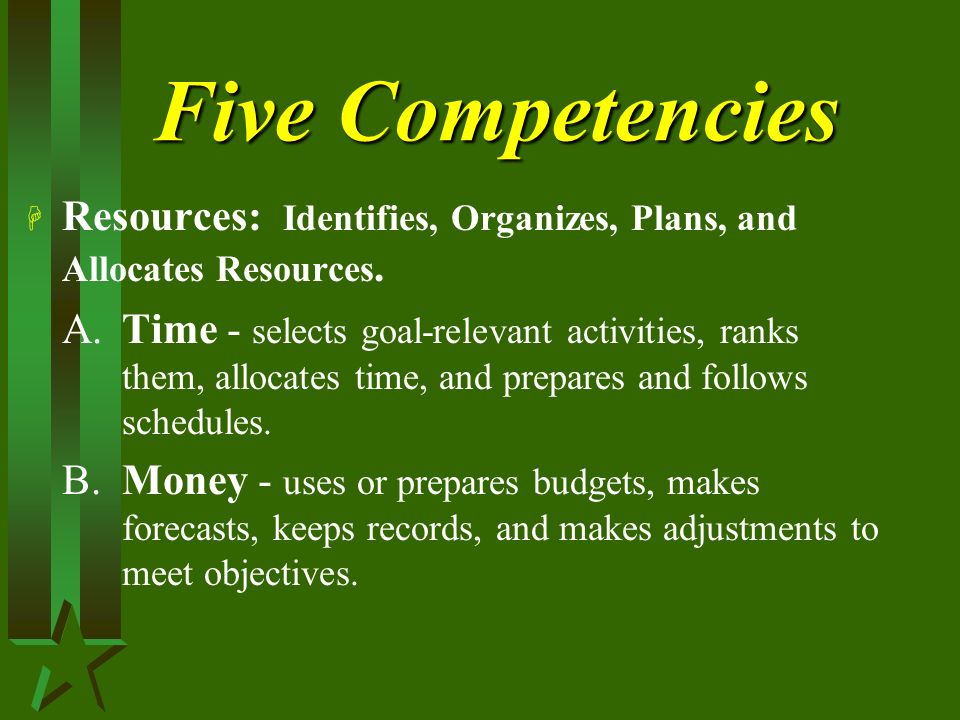 Five Competencies

Resources: Identifies, Organizes, Plans, and Allocates Resources.

A. Time - selects goal-relevant activities, ranks them, allocates time, and prepares and follows schedules.

B. Money - uses or prepares budgets, makes forecasts, keeps records, and makes adjustments to meet objectives.